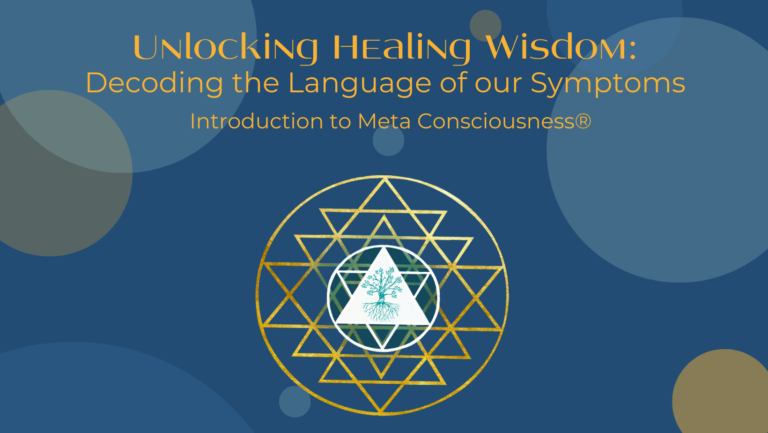 Unlocking Healing Wisdom:
Decoding the Language of our Symptoms
Introduction to Meta Consciousness®